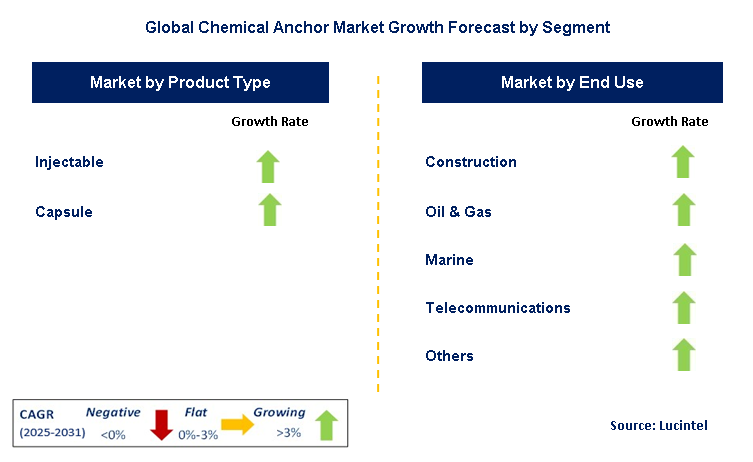 Global Chemical Anchor Market Growth Forecast by Segment

Market by Product Type

Growth Rate

Injectable

Capsule

Market by End Use

Growth Rate

Construction

Oil & Gas

Marine

Telecommunications

Others

CAGR (2025-2031)

Negative <0%

Flat 0%-3%

Growing >3%

Source: Lucintel